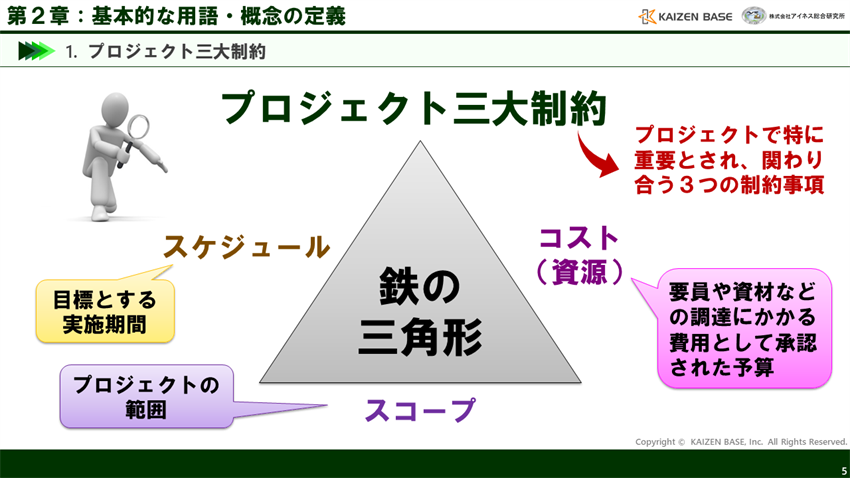 第２章：基本的な用語・概念の定義

KAIZEN BASE

株式会社アイネス総合研究所

1. プロジェクト三大制約

プロジェクト三大制約

プロジェクトで特に重要とされ、関わり合う３つの制約事項

スケジュール

目標とする実施期間

鉄の三角形

コスト（資源）

要員や資材などの調達にかかる費用として承認された予算

プロジェクトの範囲

スコープ

Copyright © KAIZEN BASE, Inc. All Rights Reserved.

5